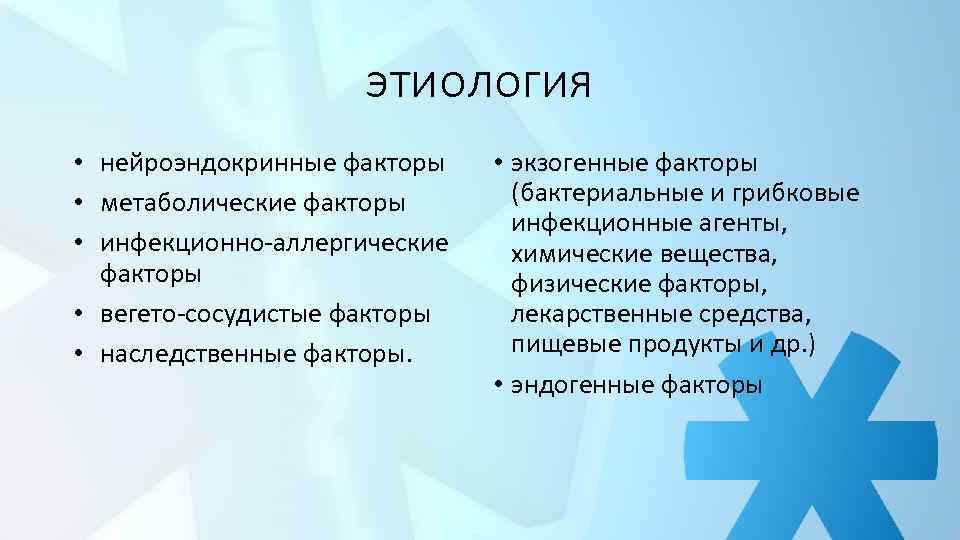 ЭТИОЛОГИЯ

• нейроэндокринные факторы
• метаболические факторы
• инфекционно-аллергические факторы
• вегето-сосудистые факторы
• наследственные факторы.

• экзогенные факторы (бактериальные и грибковые инфекционные агенты, химические вещества, физические факторы, лекарственные средства, пищевые продукты и др.)
• эндогенные факторы